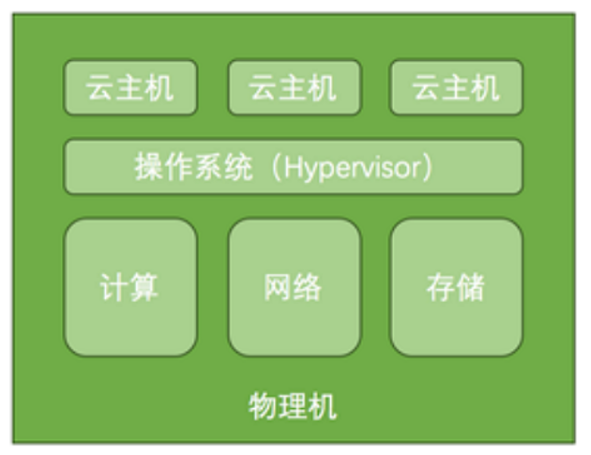 云主机 云主机 云主机

操作系统（Hypervisor）

计算 网络 存储

物理机